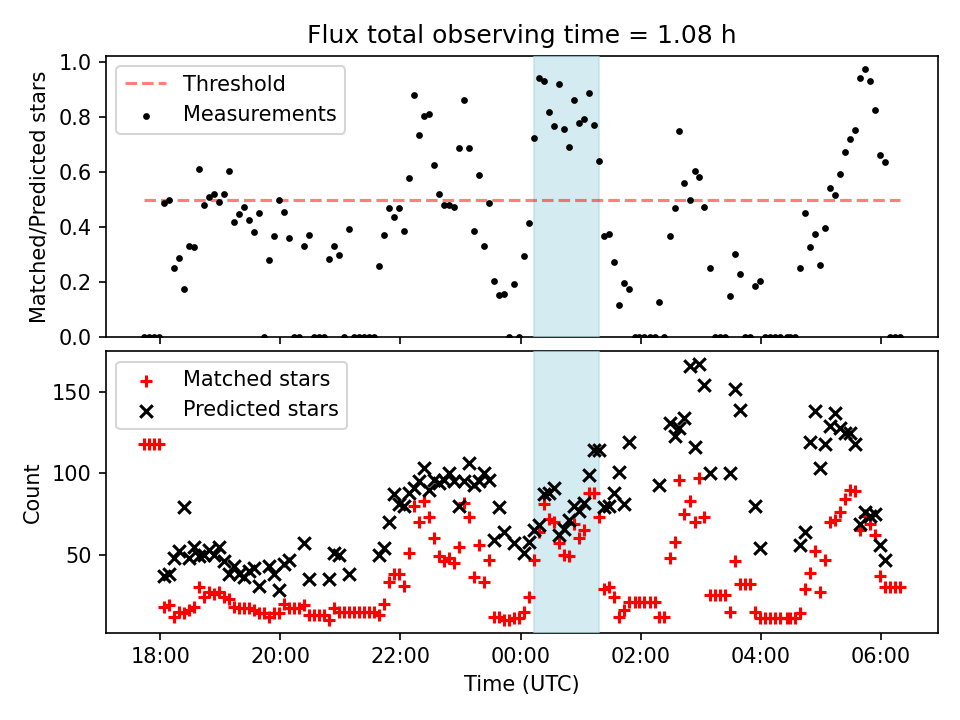 Flux total observing time = 1.08 h

Threshold
Measurements

Matched/Predicted stars

1.0
0.8
0.6
0.4
0.2
0.0

Matched stars
Predicted stars

Count

150
100
50

18:00
20:00
22:00
00:00
02:00
04:00
06:00

Time (UTC)